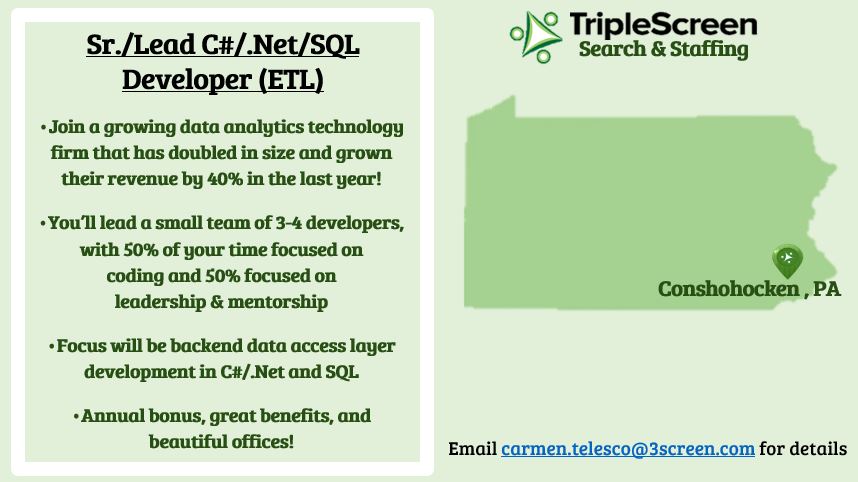 Sr./Lead C#/.Net/SQL Developer (ETL)

• Join a growing data analytics technology firm that has doubled in size and grown their revenue by 40% in the last year!

• You'll lead a small team of 3-4 developers, with 50% of your time focused on coding and 50% focused on leadership & mentorship

• Focus will be backend data access layer development in C#/.Net and SQL

• Annual bonus, great benefits, and beautiful offices!

TripleScreen
Search & Staffing

Conshohocken , PA

Email carmen.telesco@3screen.com for details